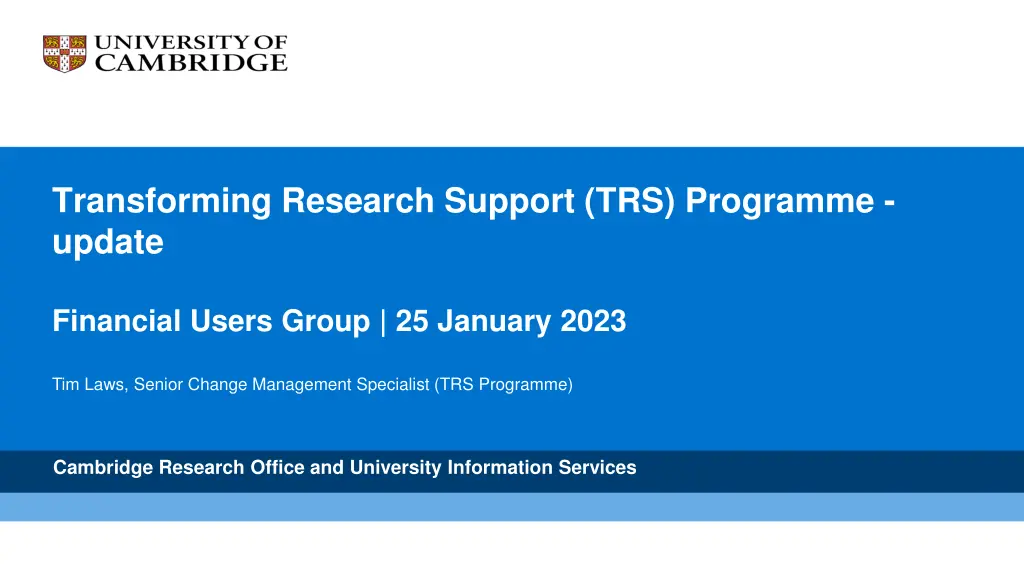 UNIVERSITY OF CAMBRIDGE

Transforming Research Support (TRS) Programme - update

Financial Users Group | 25 January 2023

Tim Laws, Senior Change Management Specialist (TRS Programme)

Cambridge Research Office and University Information Services